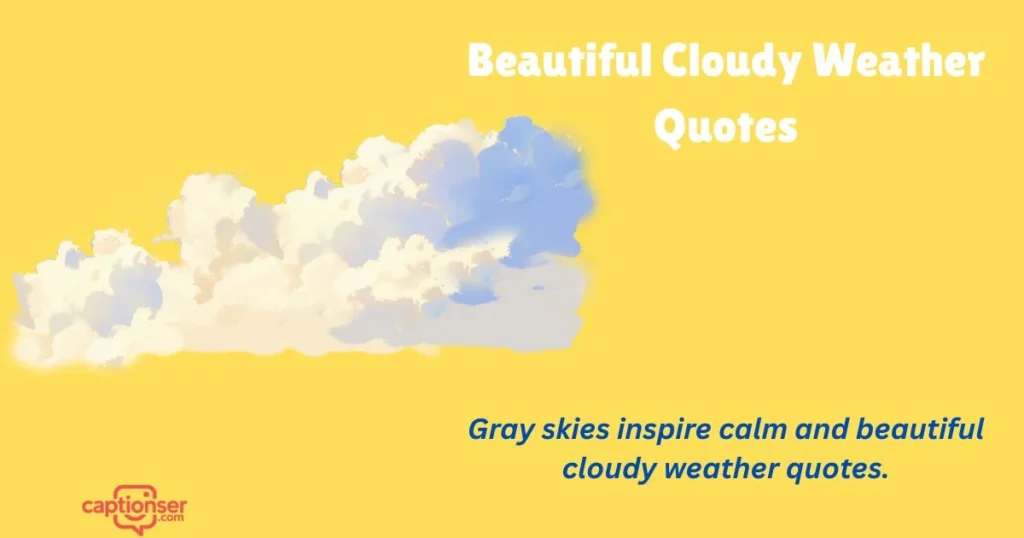 Beautiful Cloudy Weather Quotes

Gray skies inspire calm and beautiful cloudy weather quotes.

captionser .com